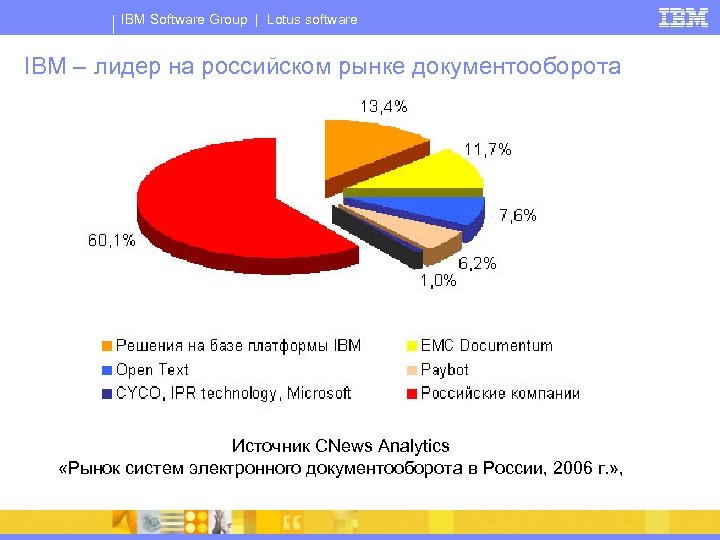 IBM Software Group | Lotus software

IBM

IBM – лидер на российском рынке документооборота

13,4%

11,7%

7,6%

6,2%

1,0%

60,1%

Решения на базе платформы IBM
EMC Documentum
Open Text
Paybot
CYCO, IPR technology, Microsoft
Российские компании

Источник CNews Analytics
«Рынок систем электронного документооборота в России, 2006 г.»,